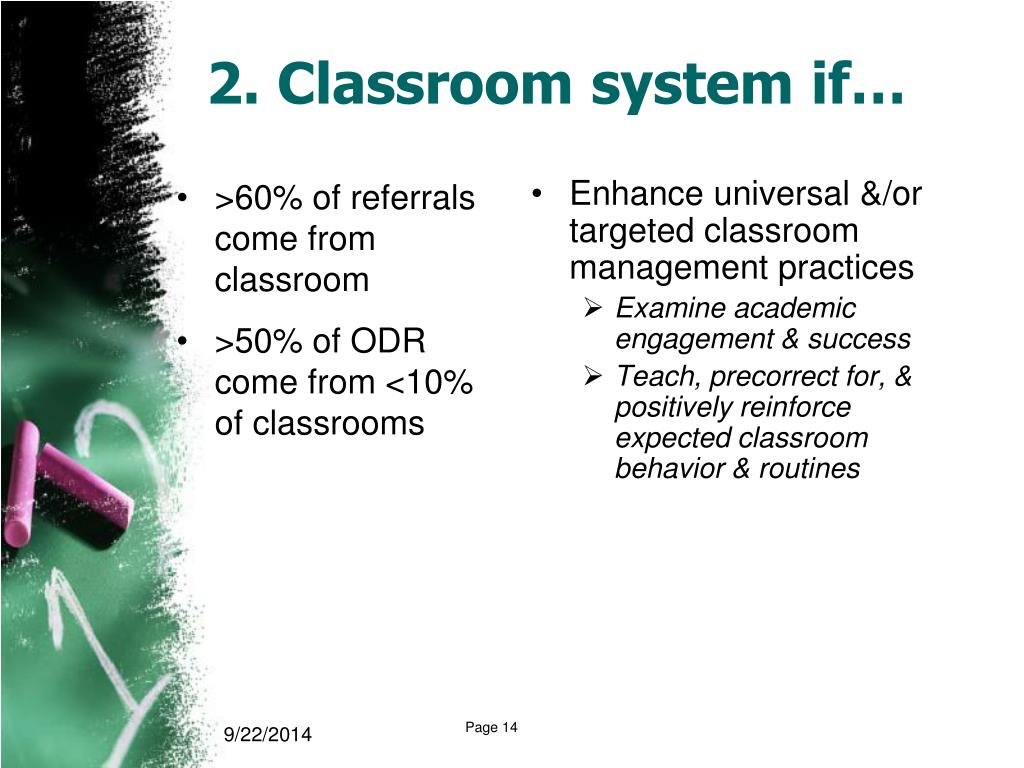 2. Classroom system if…

• >60% of referrals come from classroom
• >50% of ODR come from <10% of classrooms

• Enhance universal &/or targeted classroom management practices
  ➢ Examine academic engagement & success
  ➢ Teach, precorrect for, & positively reinforce expected classroom behavior & routines

9/22/2014

Page 14